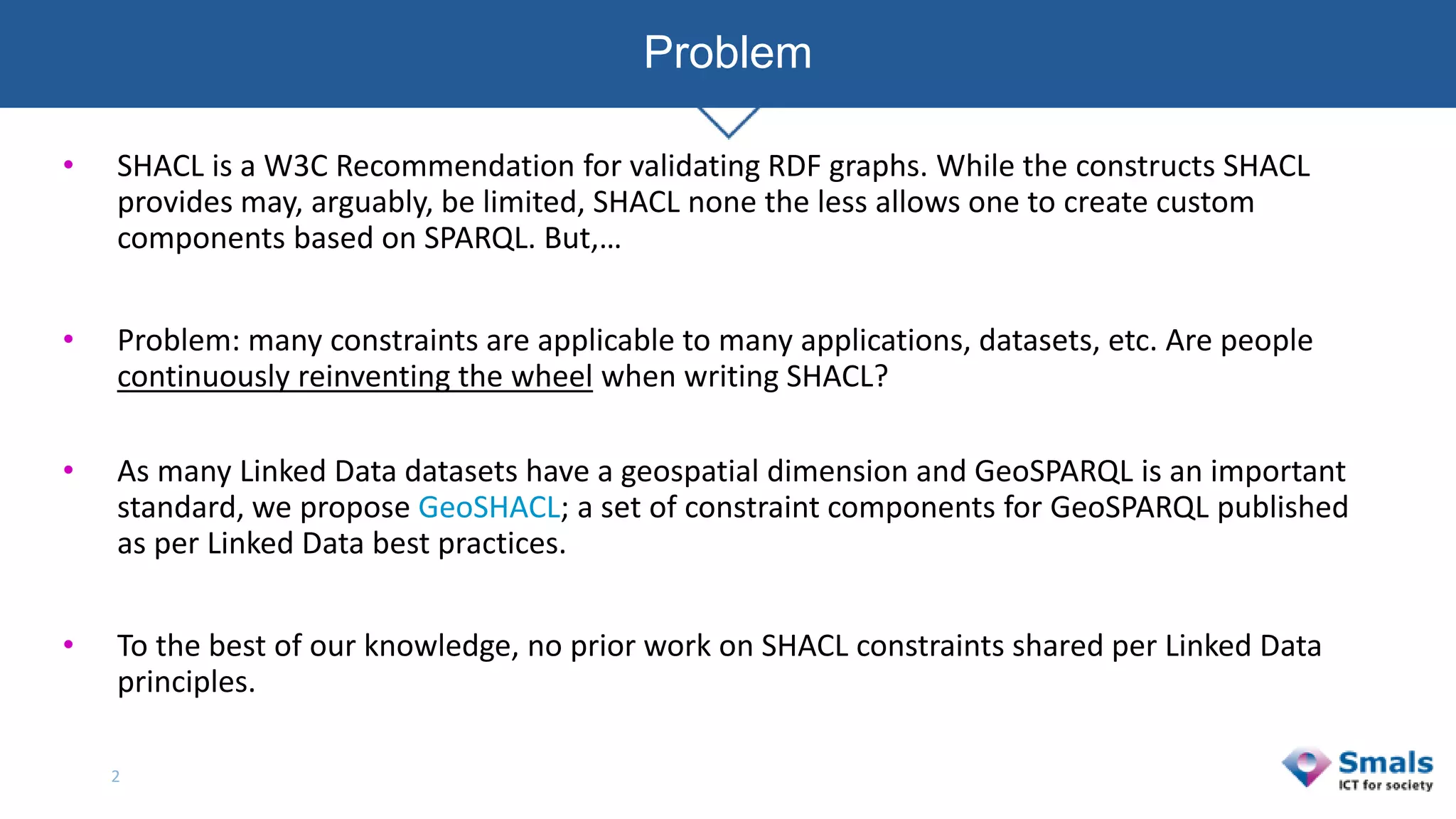 Problem

• SHACL is a W3C Recommendation for validating RDF graphs. While the constructs SHACL provides may, arguably, be limited, SHACL none the less allows one to create custom components based on SPARQL. But,…

• Problem: many constraints are applicable to many applications, datasets, etc. Are people continuously reinventing the wheel when writing SHACL?

• As many Linked Data datasets have a geospatial dimension and GeoSPARQL is an important standard, we propose GeoSHACL; a set of constraint components for GeoSPARQL published as per Linked Data best practices.

• To the best of our knowledge, no prior work on SHACL constraints shared per Linked Data principles.

2

Smals
ICT for society